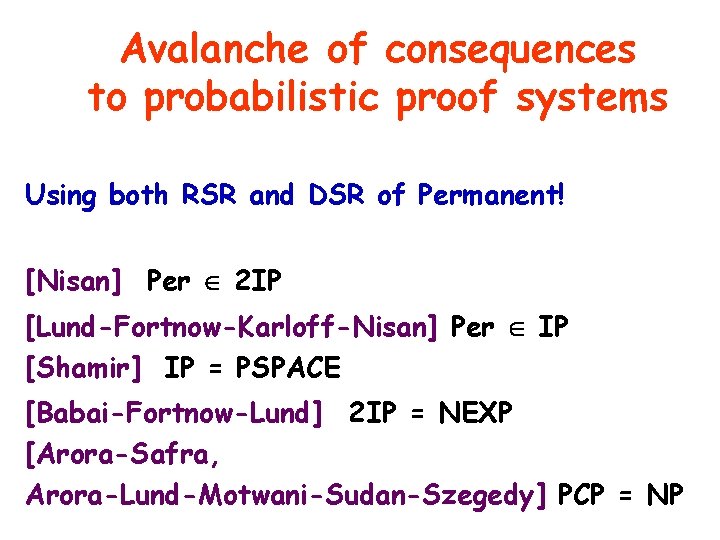 Avalanche of consequences to probabilistic proof systems

Using both RSR and DSR of Permanent!

[Nisan] Per $\in$ 2IP

[Lund-Fortnow-Karloff-Nisan] Per $\in$ IP

[Shamir] IP = PSPACE

[Babai-Fortnow-Lund] 2IP = NEXP

[Arora-Safra,
Arora-Lund-Motwani-Sudan-Szegedy] PCP = NP